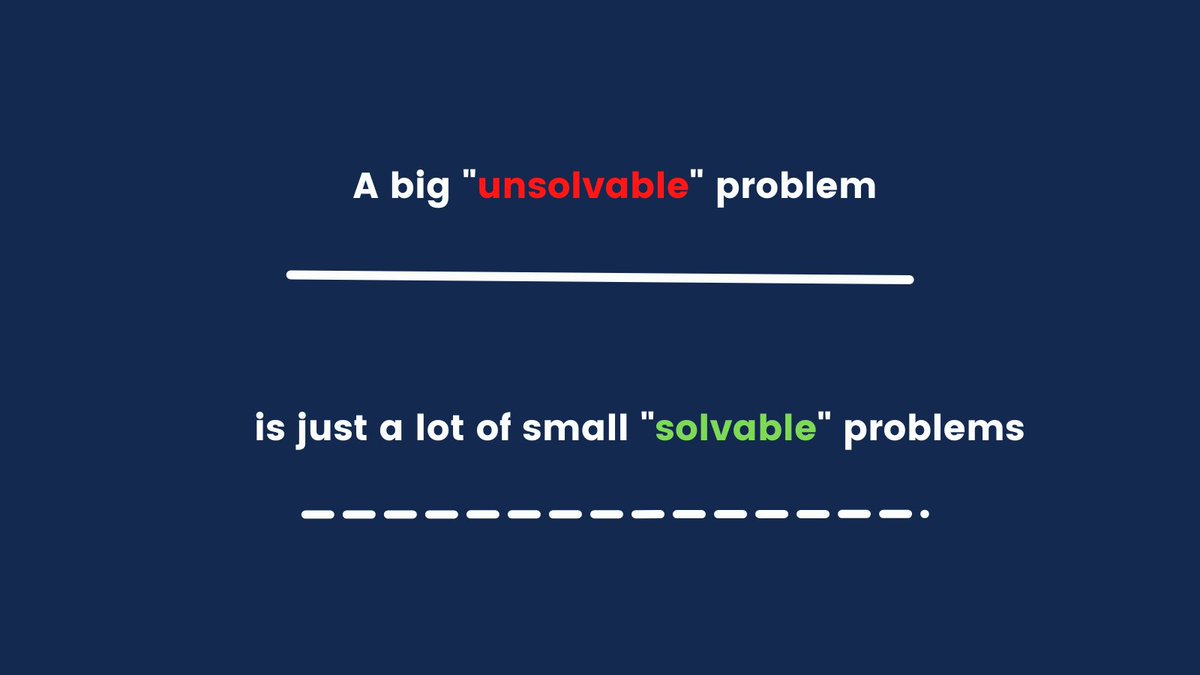 A big "unsolvable" problem

is just a lot of small "solvable" problems